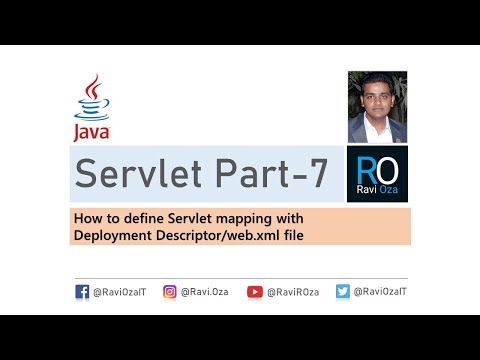 Java

Servlet Part-7

RO
Ravi Oza

How to define Servlet mapping with Deployment Descriptor/web.xml file

@RaviOzaIT @Ravi.Oza @RaviROza @RaviOzaIT